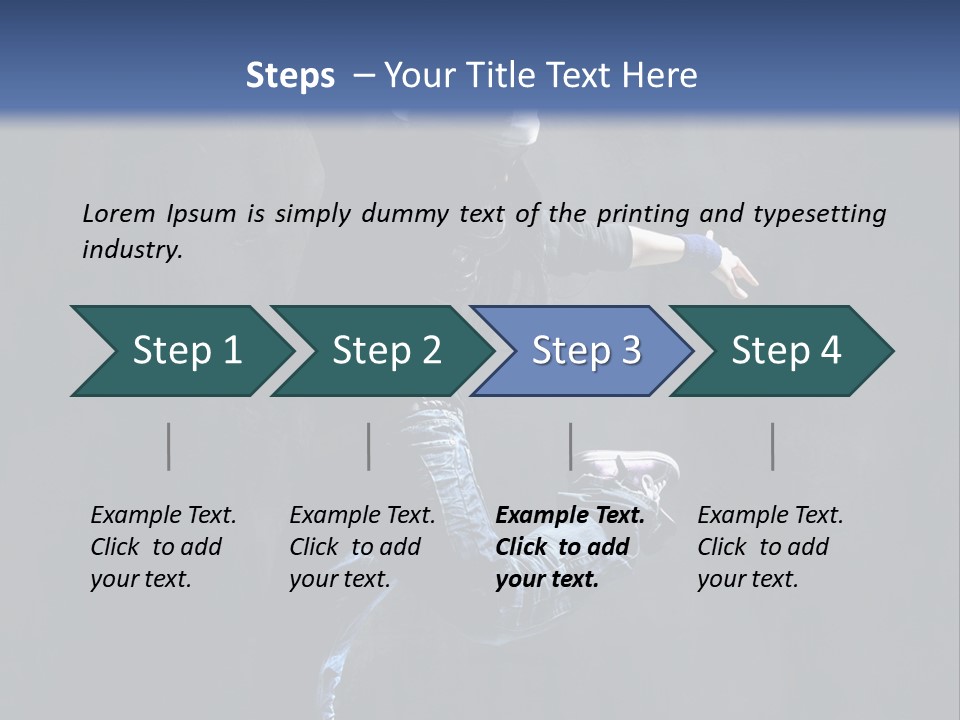 Steps – Your Title Text Here

Lorem Ipsum is simply dummy text of the printing and typesetting industry.

Step 1

Step 2

Step 3

Step 4

Example Text. Click to add your text.

Example Text. Click to add your text.

Example Text. Click to add your text.

Example Text. Click to add your text.